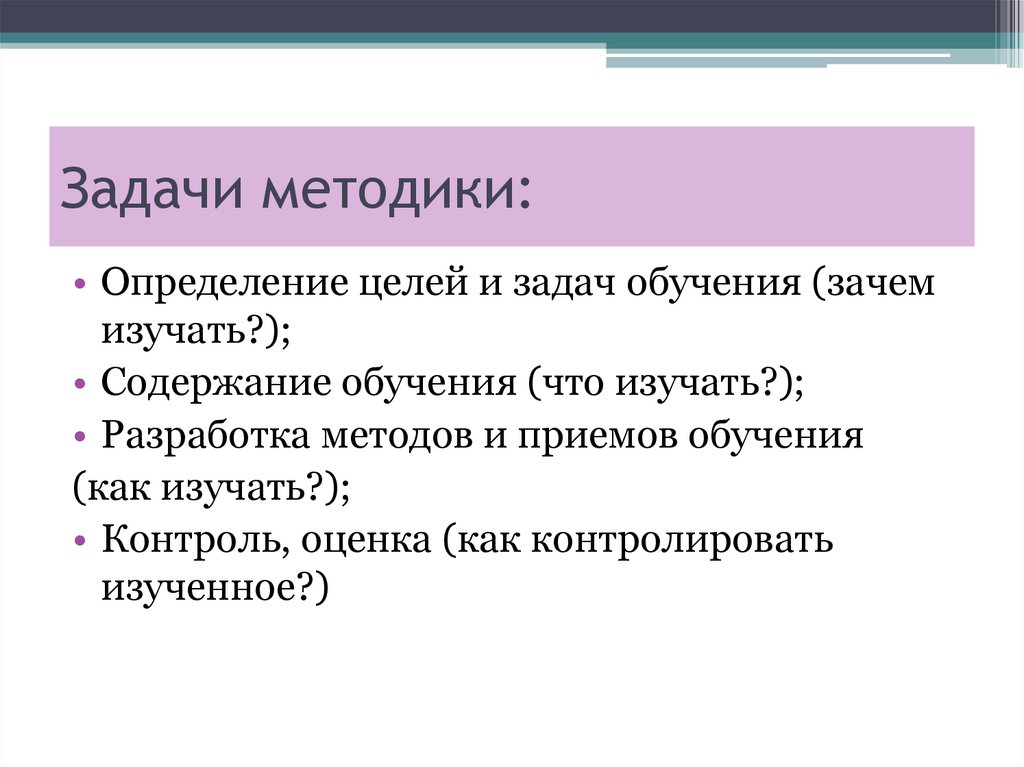 Задачи методики:

• Определение целей и задач обучения (зачем изучать?);
• Содержание обучения (что изучать?);
• Разработка методов и приемов обучения
(как изучать?);
• Контроль, оценка (как контролировать изученное?)